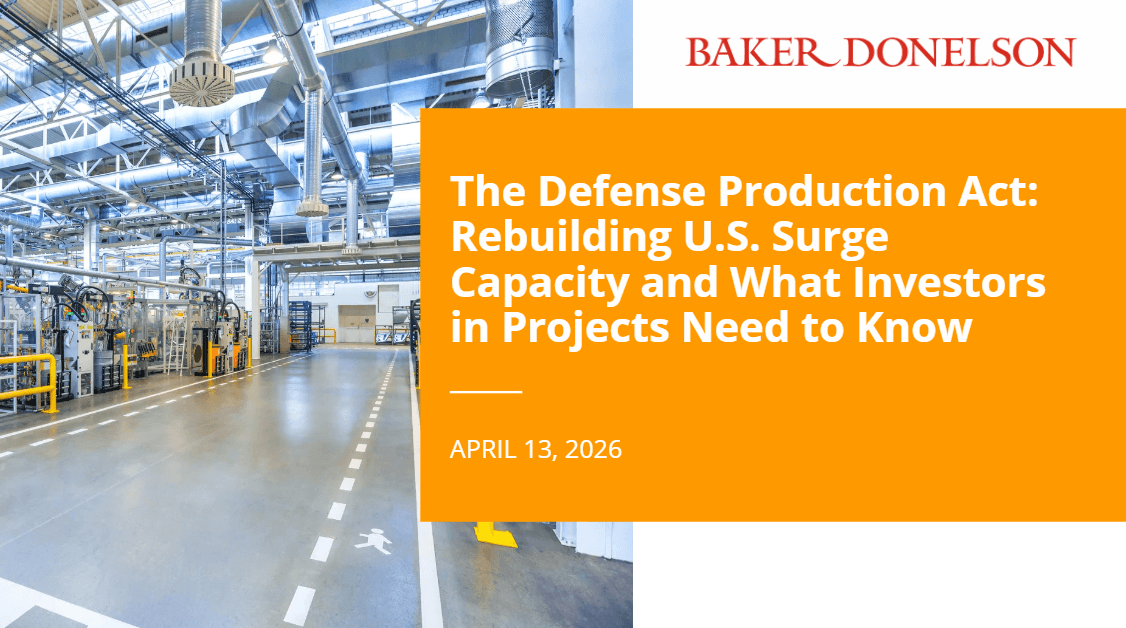 BAKER DONELSON

The Defense Production Act: Rebuilding U.S. Surge Capacity and What Investors in Projects Need to Know

APRIL 13, 2026